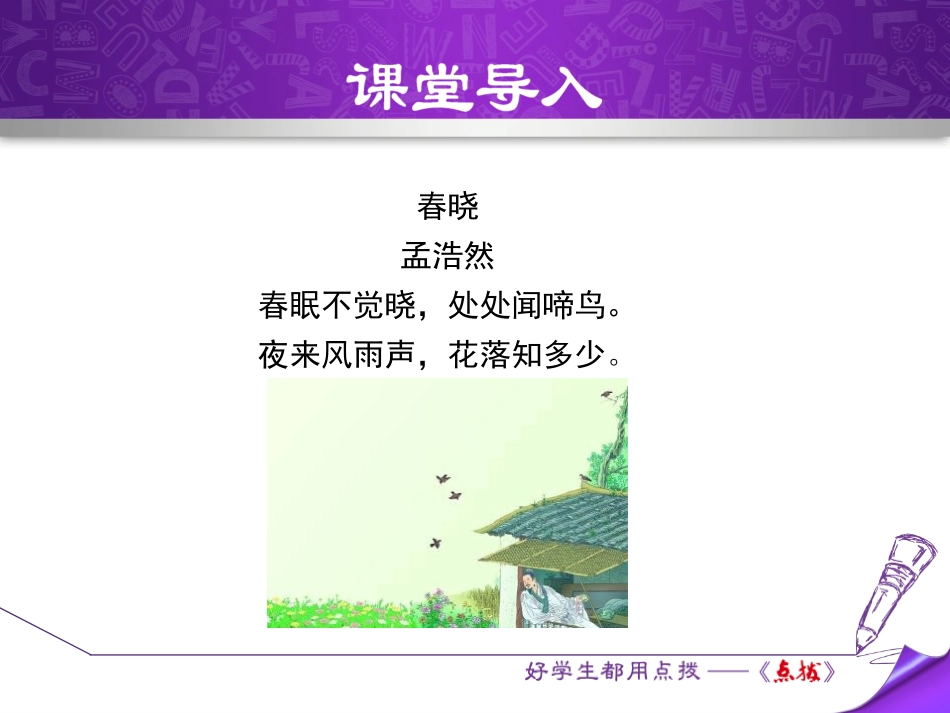 课堂导入

春晓

孟浩然

春眠不觉晓，处处闻啼鸟。

夜来风雨声，花落知多少。

好学生都用点拨——《点拨》